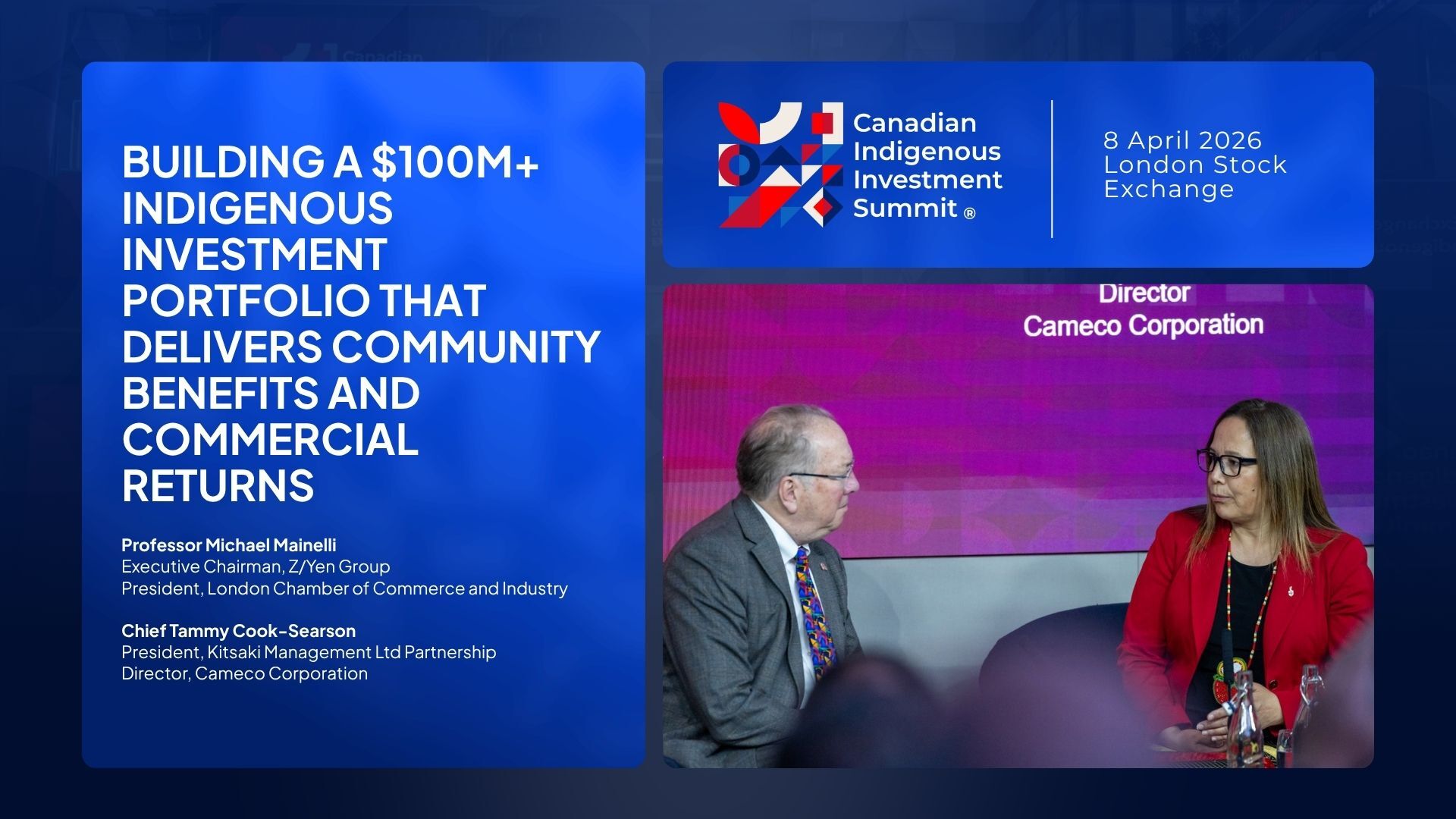 BUILDING A \$100M+ INDIGENOUS INVESTMENT PORTFOLIO THAT DELIVERS COMMUNITY BENEFITS AND COMMERCIAL RETURNS

Professor Michael Mainelli
Executive Chairman, Z/Yen Group
President, London Chamber of Commerce and Industry

Chief Tammy Cook-Searson
President, Kitsaki Management Ltd Partnership
Director, Cameco Corporation

Canadian Indigenous Investment Summit ®

8 April 2026
London Stock Exchange

Director
Cameco Corporation